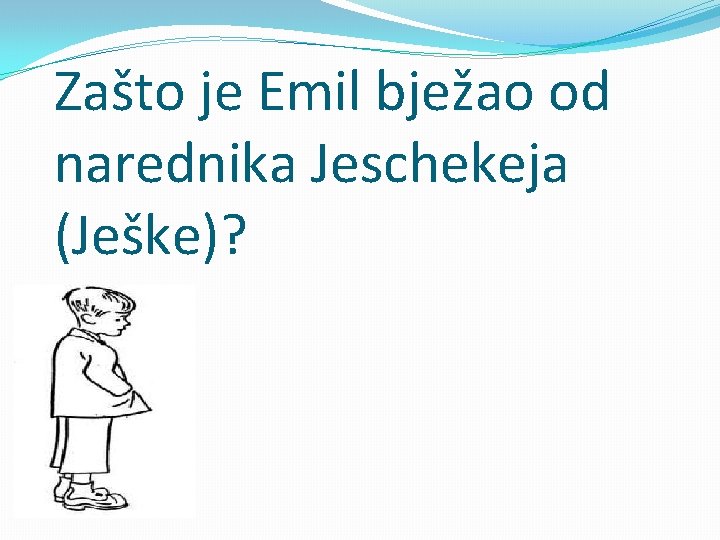 Zašto je Emil bježao od narednika Jeschekeja (Ješke)?